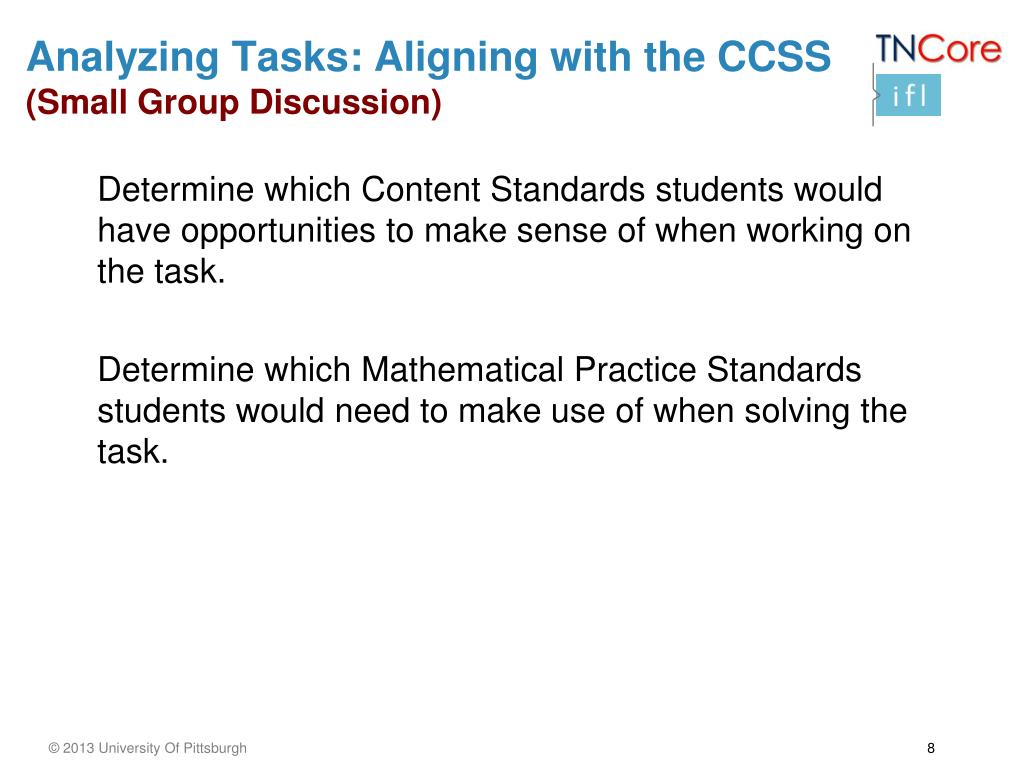 Analyzing Tasks: Aligning with the CCSS
(Small Group Discussion)

TNCore
ifl

Determine which Content Standards students would have opportunities to make sense of when working on the task.

Determine which Mathematical Practice Standards students would need to make use of when solving the task.

© 2013 University Of Pittsburgh

8